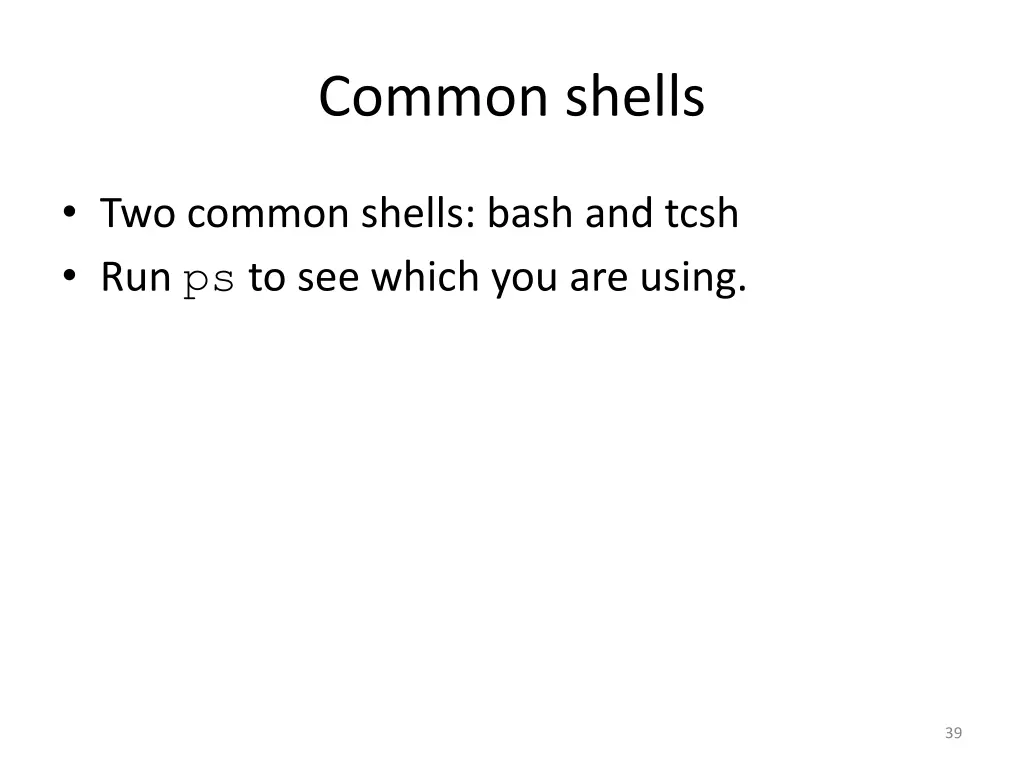 Common shells

• Two common shells: bash and tcsh
• Run ps to see which you are using.

39